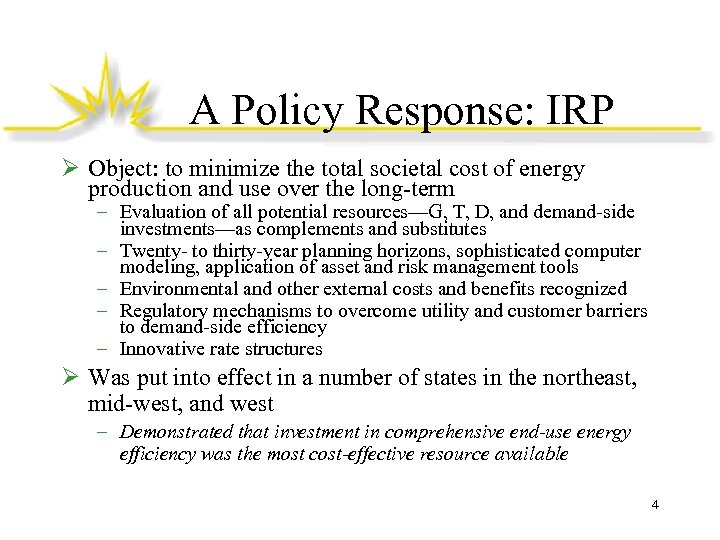 A Policy Response: IRP

➢ Object: to minimize the total societal cost of energy production and use over the long-term
– Evaluation of all potential resources—G, T, D, and demand-side investments—as complements and substitutes
– Twenty- to thirty-year planning horizons, sophisticated computer modeling, application of asset and risk management tools
– Environmental and other external costs and benefits recognized
– Regulatory mechanisms to overcome utility and customer barriers to demand-side efficiency
– Innovative rate structures

➢ Was put into effect in a number of states in the northeast, mid-west, and west
– Demonstrated that investment in comprehensive end-use energy efficiency was the most cost-effective resource available

4